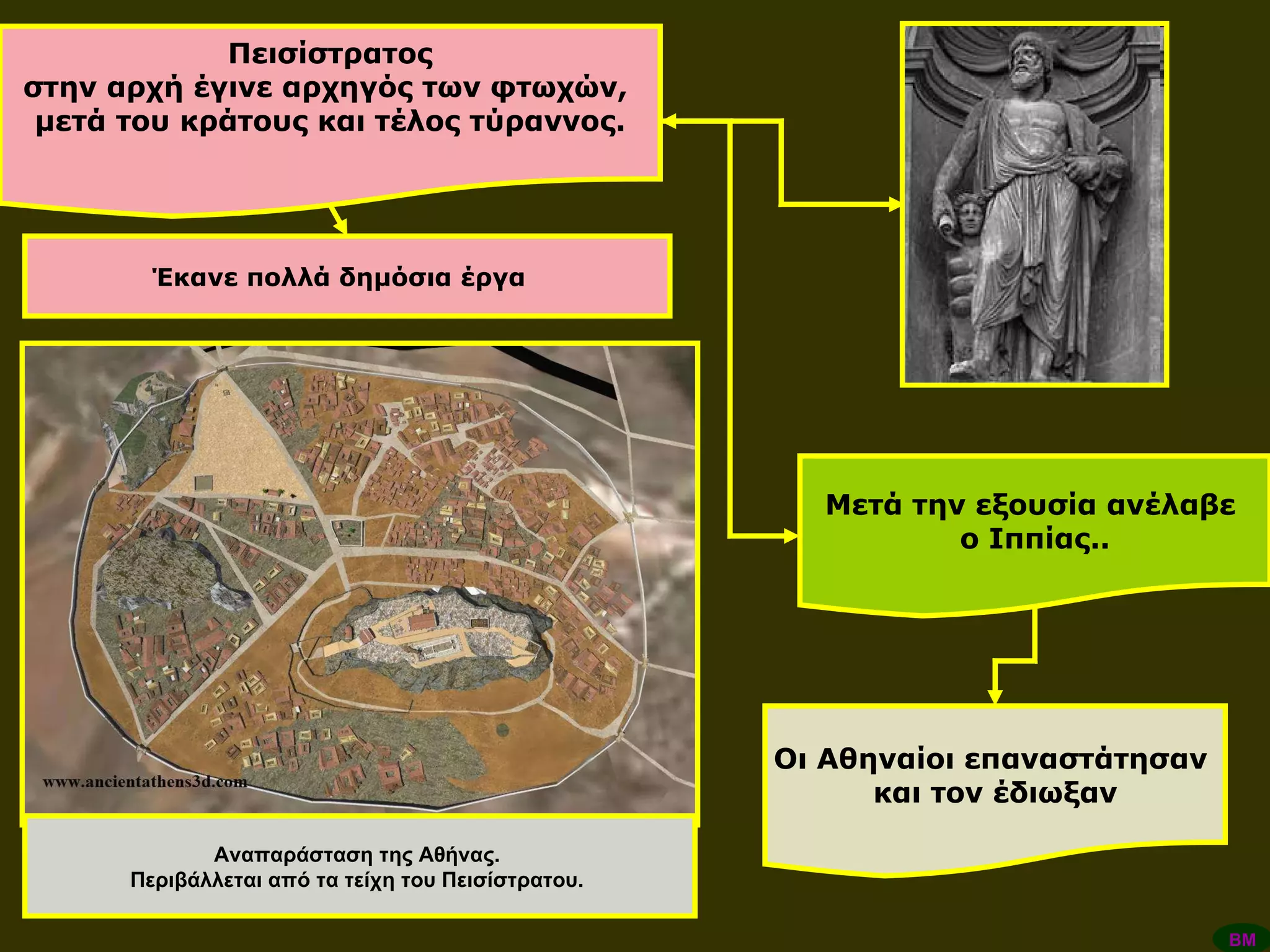 Πεισίστρατος
στην αρχή έγινε αρχηγός των φτωχών,
μετά του κράτους και τέλος τύραννος.

Έκανε πολλά δημόσια έργα

www.ancientathens3d.com

Αναπαράσταση της Αθήνας.
Περιβάλλεται από τα τείχη του Πεισίστρατου.

Μετά την εξουσία ανέλαβε ο Ιππίας..

Οι Αθηναίοι επαναστάτησαν και τον έδιωξαν

BM